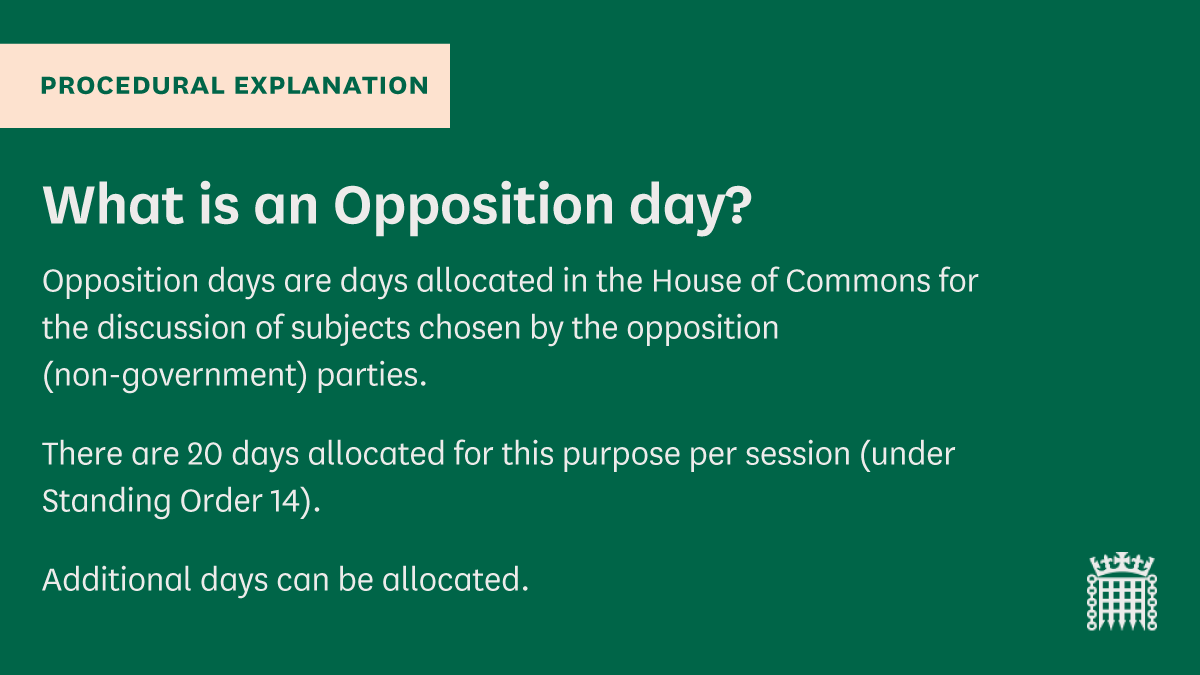 PROCEDURAL EXPLANATION

What is an Opposition day?

Opposition days are days allocated in the House of Commons for the discussion of subjects chosen by the opposition (non-government) parties.

There are 20 days allocated for this purpose per session (under Standing Order 14).

Additional days can be allocated.